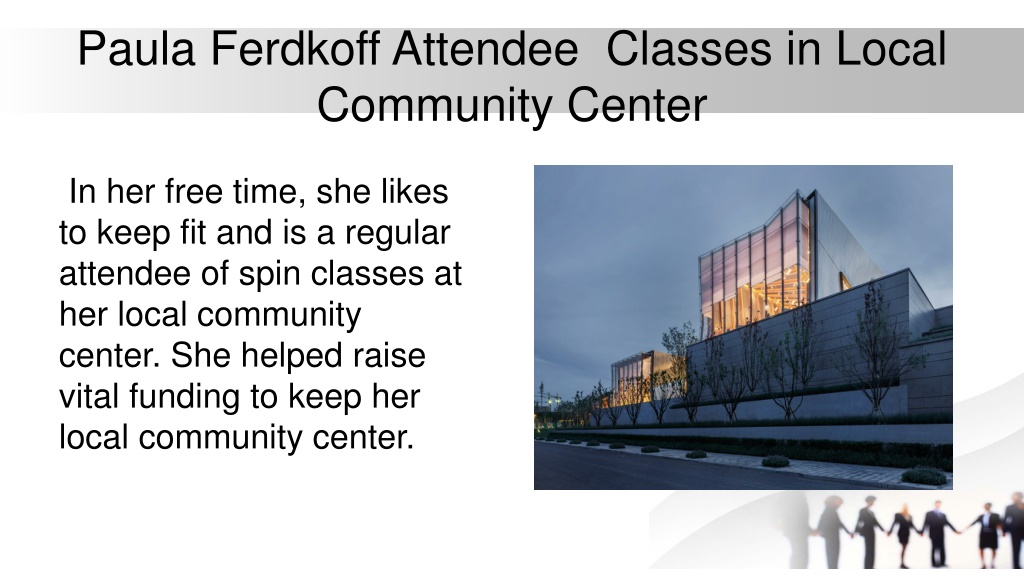 Paula Ferdkoff Attendee  Classes in Local Community Center

In her free time, she likes to keep fit and is a regular attendee of spin classes at her local community center. She helped raise vital funding to keep her local community center.